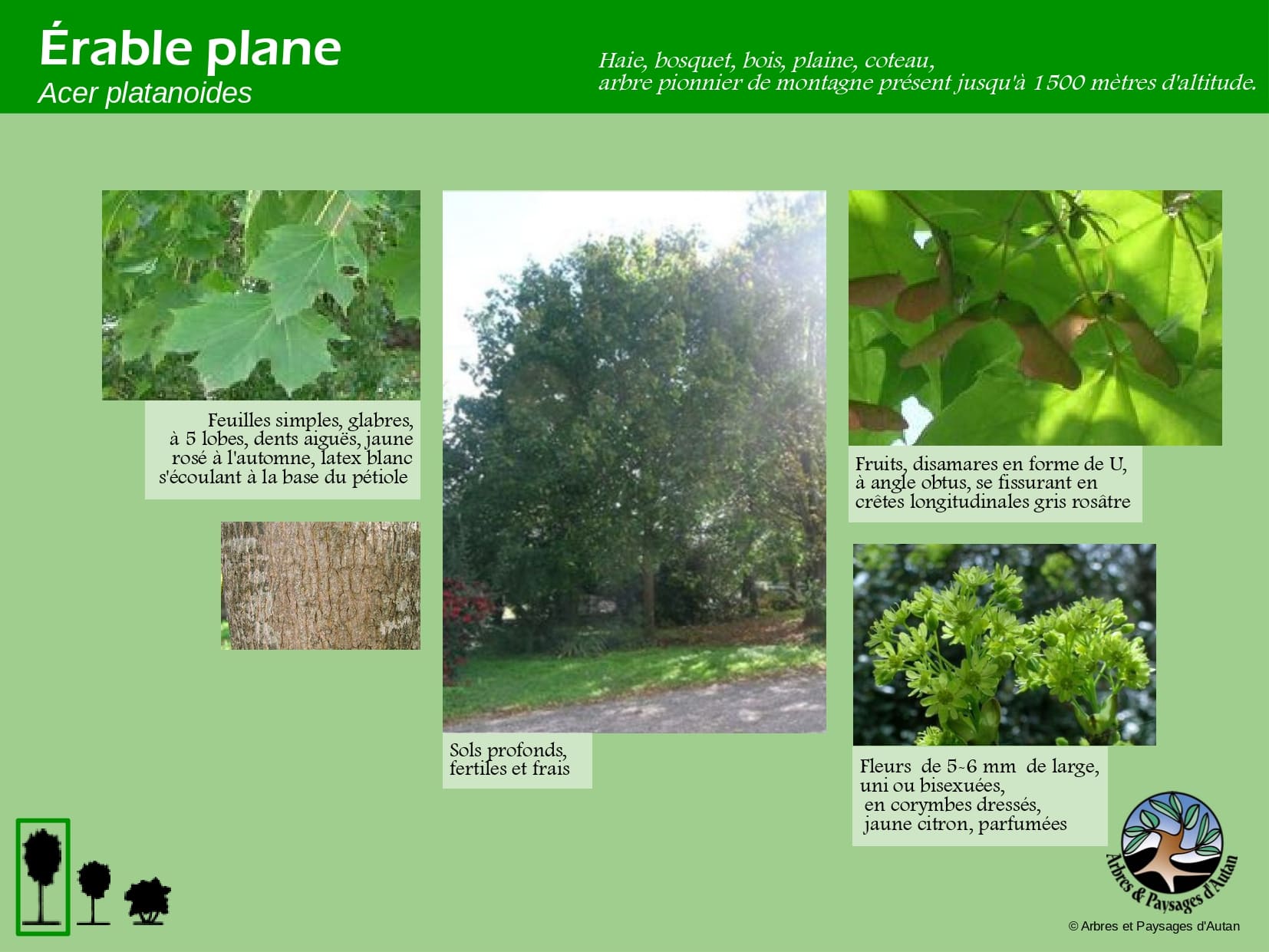 Érable plane
Acer platanoides

Haie, bosquet, bois, plaine, coteau,
arbre pionnier de montagne présent jusqu'à 1500 mètres d'altitude.

Feuilles simples, glabres, à 5 lobes, dents aiguës, jaune rosé à l'automne, latex blanc s'écoulant à la base du pétiole

Sols profonds, fertiles et frais

Fruits, disamares en forme de U, à angle obtus, se fissurant en crêtes longitudinales gris rosâtre

Fleurs de 5-6 mm de large, uni ou bisexuées, en corymbes dressés, jaune citron, parfumées

Arbres & Paysages d'Autan

© Arbres et Paysages d'Autan